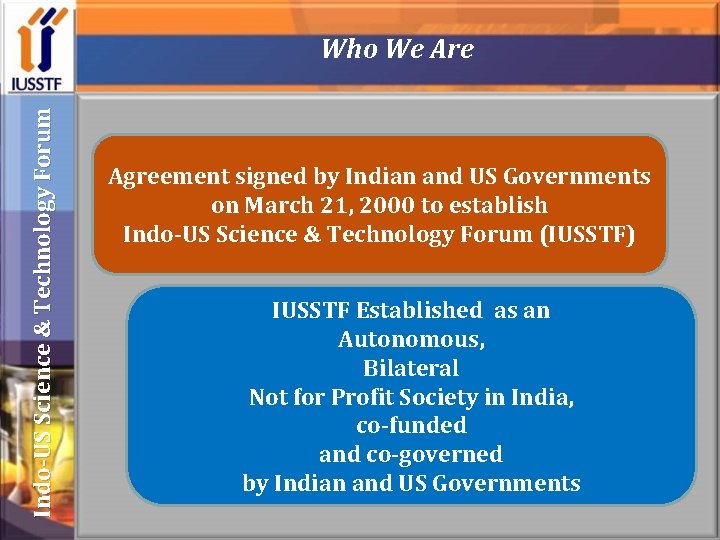 IUSSTF

Indo-US Science & Technology Forum

Who We Are

Agreement signed by Indian and US Governments on March 21, 2000 to establish Indo-US Science & Technology Forum (IUSSTF)

IUSSTF Established as an
Autonomous,
Bilateral
Not for Profit Society in India,
co-funded
and co-governed
by Indian and US Governments